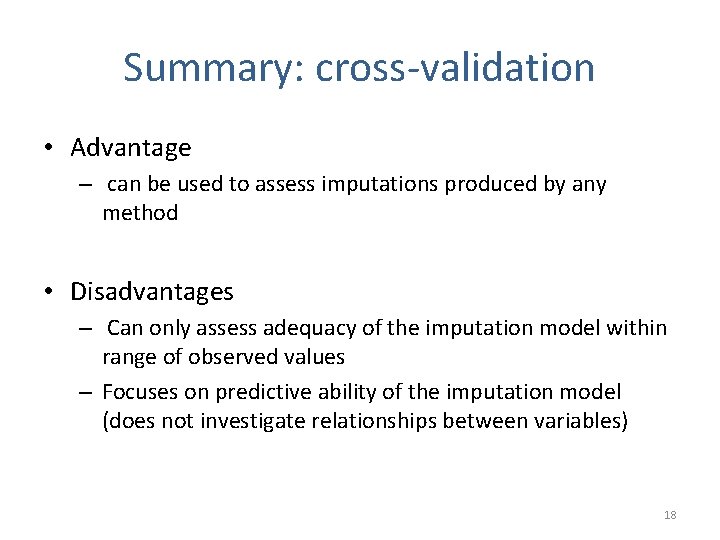 Summary: cross-validation

• Advantage
– can be used to assess imputations produced by any method

• Disadvantages
– Can only assess adequacy of the imputation model within range of observed values
– Focuses on predictive ability of the imputation model (does not investigate relationships between variables)

18